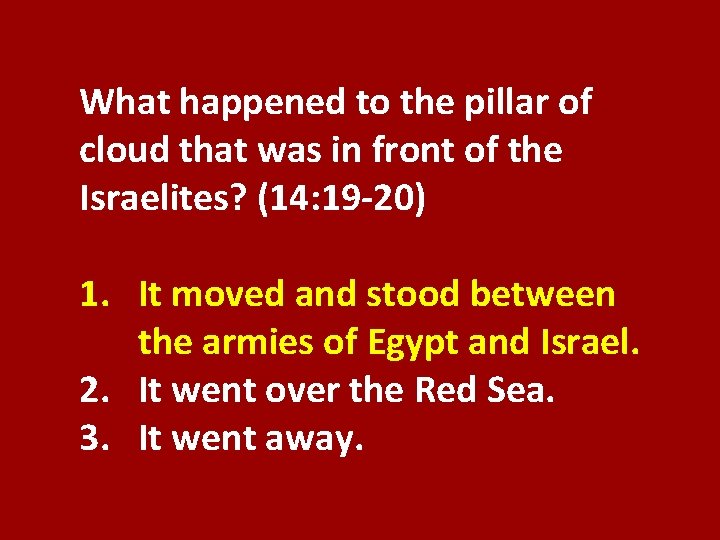 What happened to the pillar of cloud that was in front of the Israelites? (14:19-20)

1. It moved and stood between the armies of Egypt and Israel.
2. It went over the Red Sea.
3. It went away.